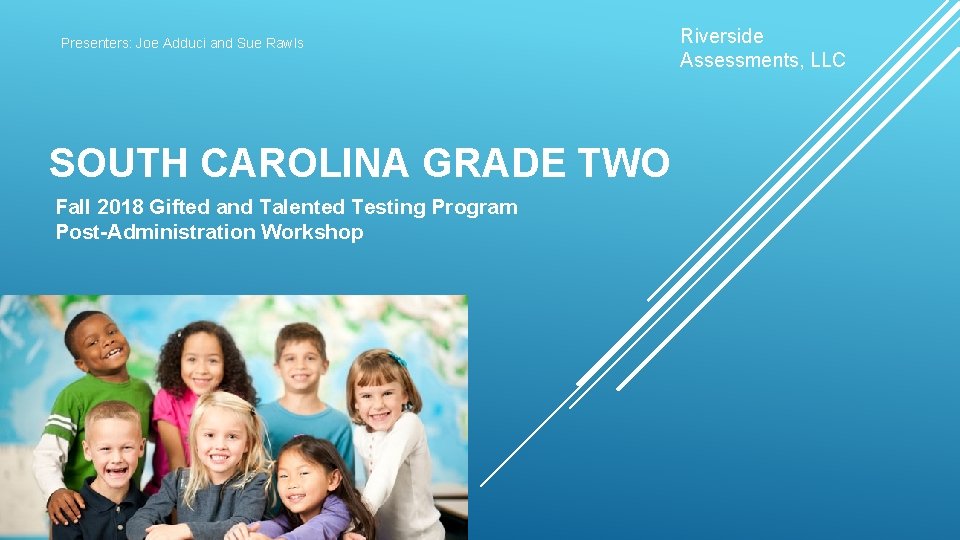 Presenters: Joe Adduci and Sue Rawls

Riverside Assessments, LLC

SOUTH CAROLINA GRADE TWO

Fall 2018 Gifted and Talented Testing Program
Post-Administration Workshop